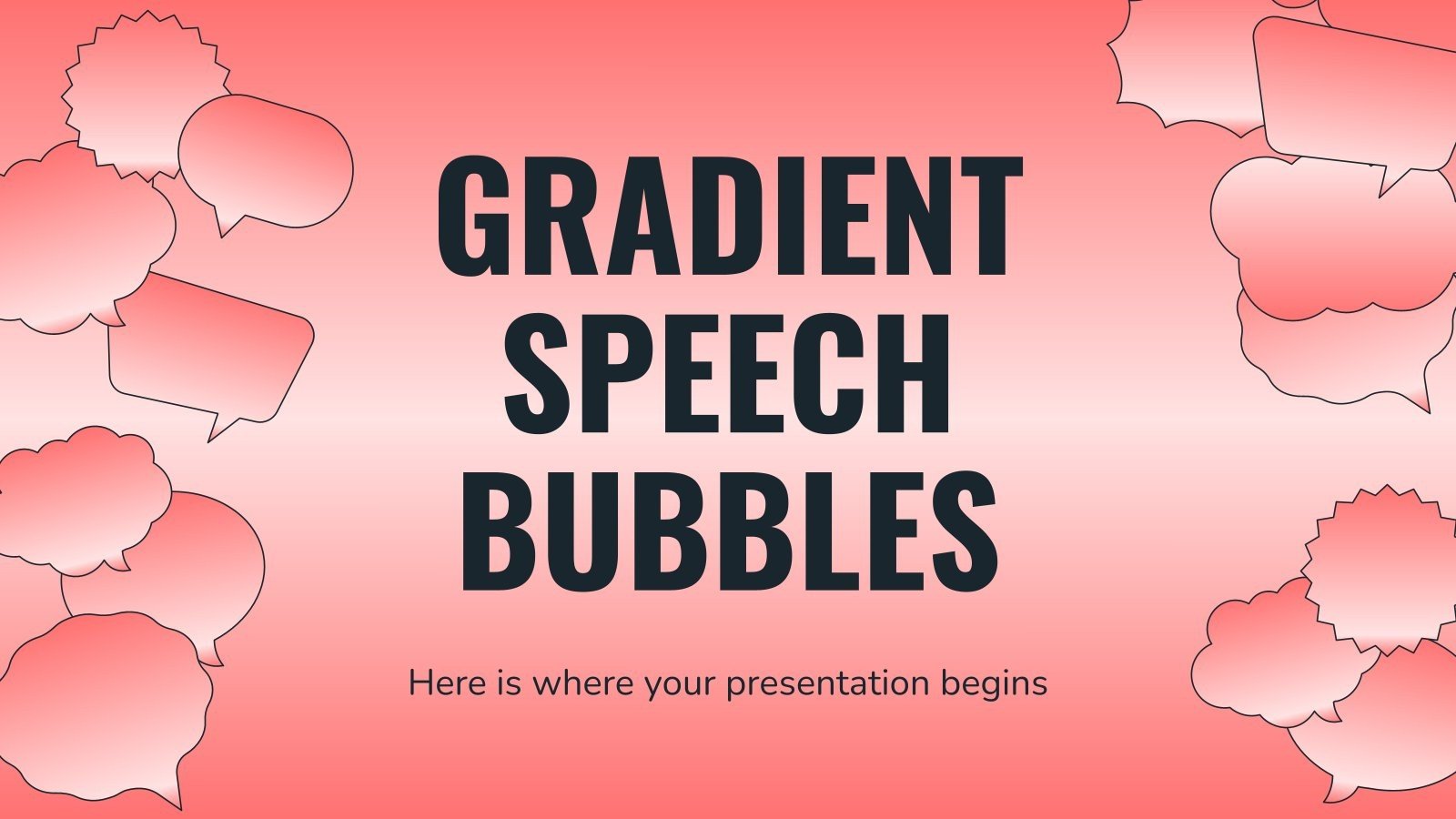 GRADIENT SPEECH BUBBLES

Here is where your presentation begins